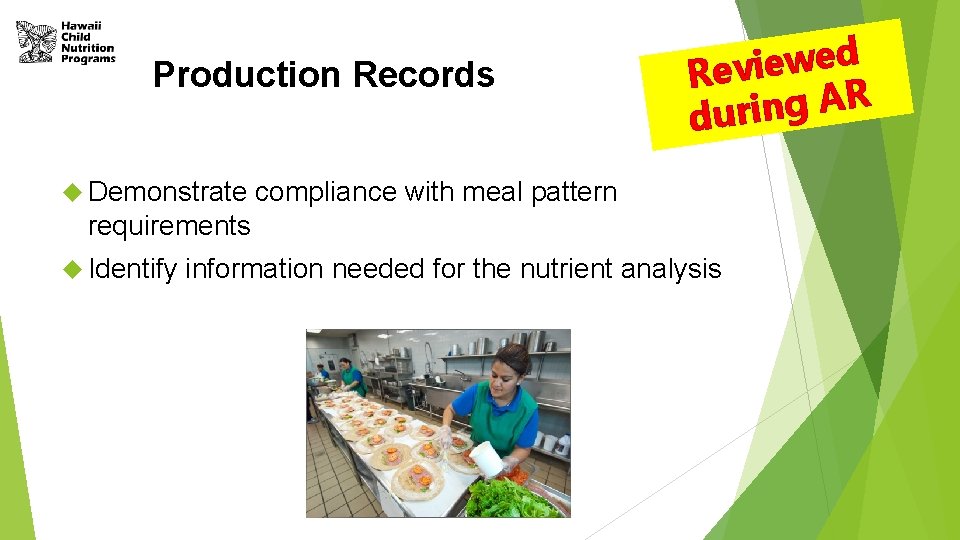 Hawaii Child Nutrition Programs

Production Records

Reviewed during AR

Demonstrate compliance with meal pattern requirements

Identify information needed for the nutrient analysis